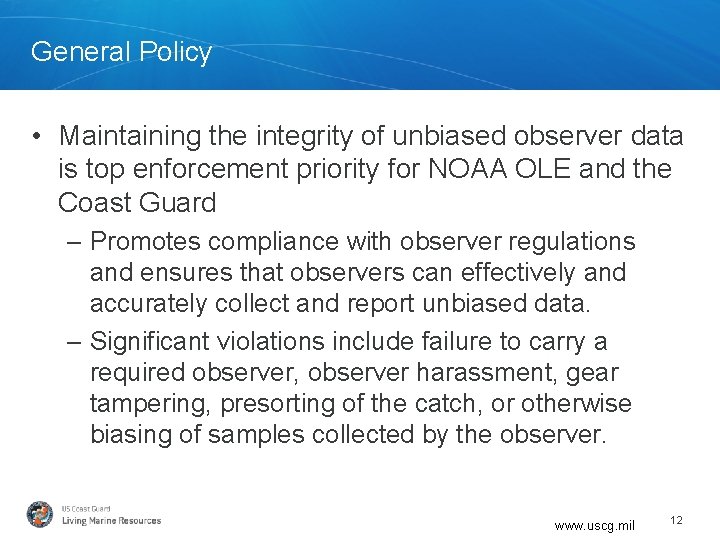 General Policy

• Maintaining the integrity of unbiased observer data is top enforcement priority for NOAA OLE and the Coast Guard

– Promotes compliance with observer regulations and ensures that observers can effectively and accurately collect and report unbiased data.

– Significant violations include failure to carry a required observer, observer harassment, gear tampering, presorting of the catch, or otherwise biasing of samples collected by the observer.

US Coast Guard
Living Marine Resources

www.uscg.mil

12